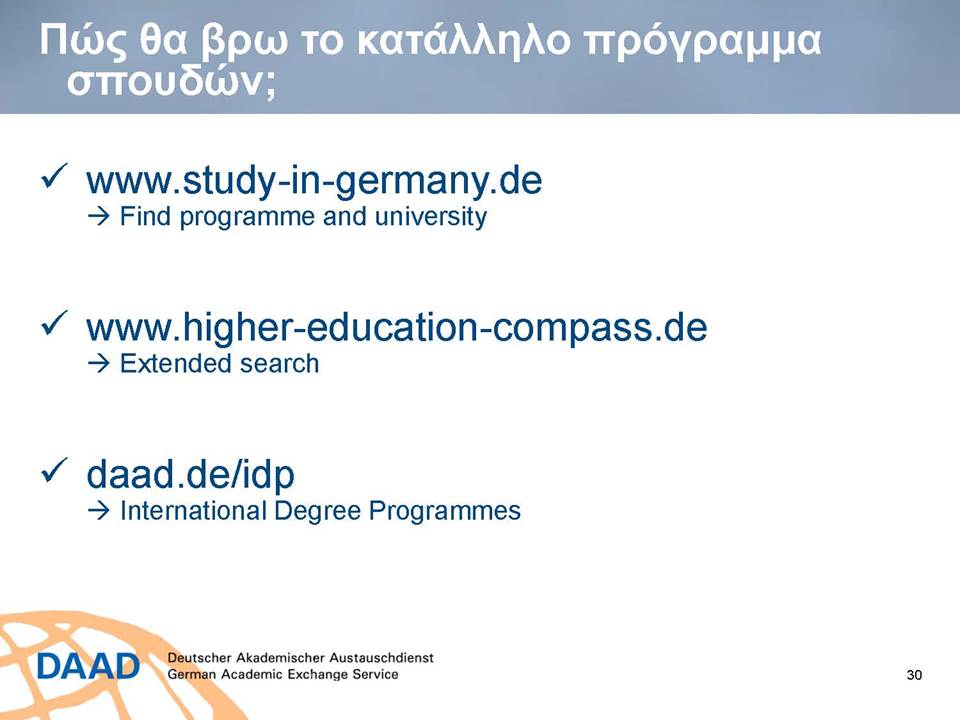 Πώς θα βρω το κατάλληλο πρόγραμμα σπουδών;

✓ www.study-in-germany.de
→ Find programme and university

✓ www.higher-education-compass.de
→ Extended search

✓ daad.de/idp
→ International Degree Programmes

DAAD Deutscher Akademischer Austauschdienst
German Academic Exchange Service

30